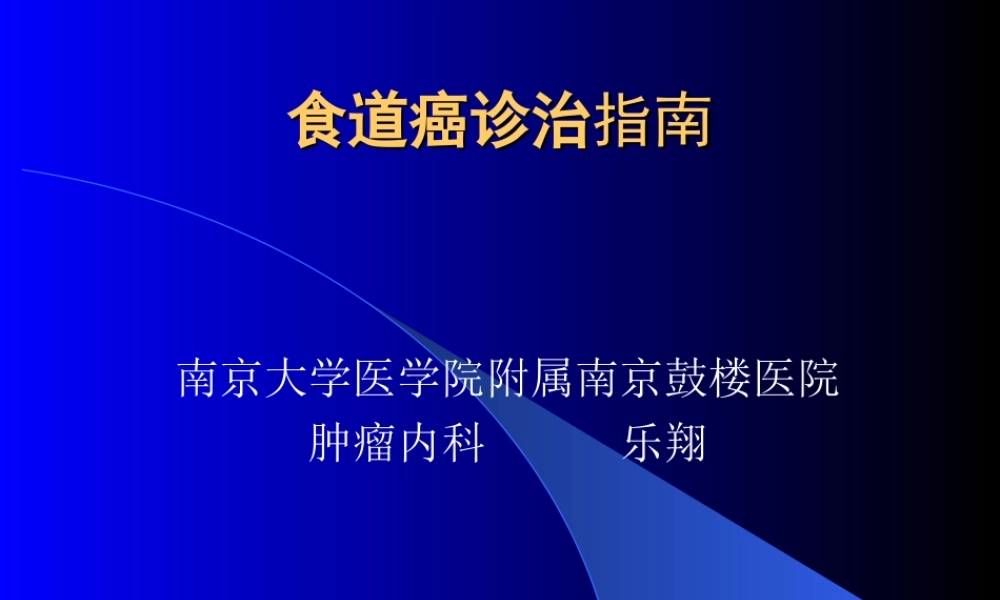 食道癌诊治指南

南京大学医学院附属南京鼓楼医院
肿瘤内科　　　乐翔